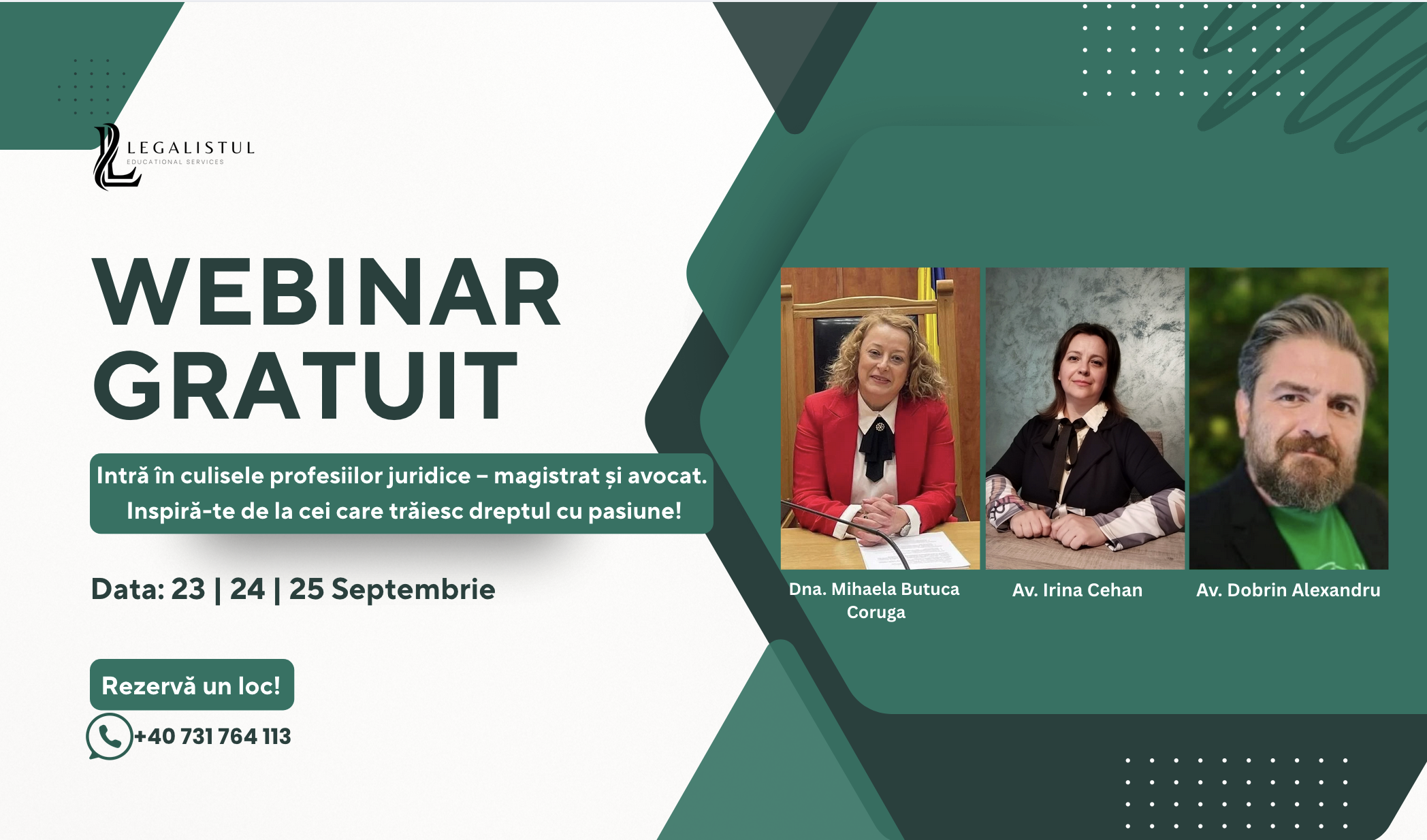 LEGALISTUL
EDUCATIONAL SERVICES

WEBINAR GRATUIT

Intră în culisele profesiilor juridice – magistrat și avocat.
Inspiră-te de la cei care trăiesc dreptul cu pasiune!

Data: 23 | 24 | 25 Septembrie

Rezervă un loc!

+40 731 764 113

Dna. Mihaela Butuca Coruga

Av. Irina Cehan

Av. Dobrin Alexandru